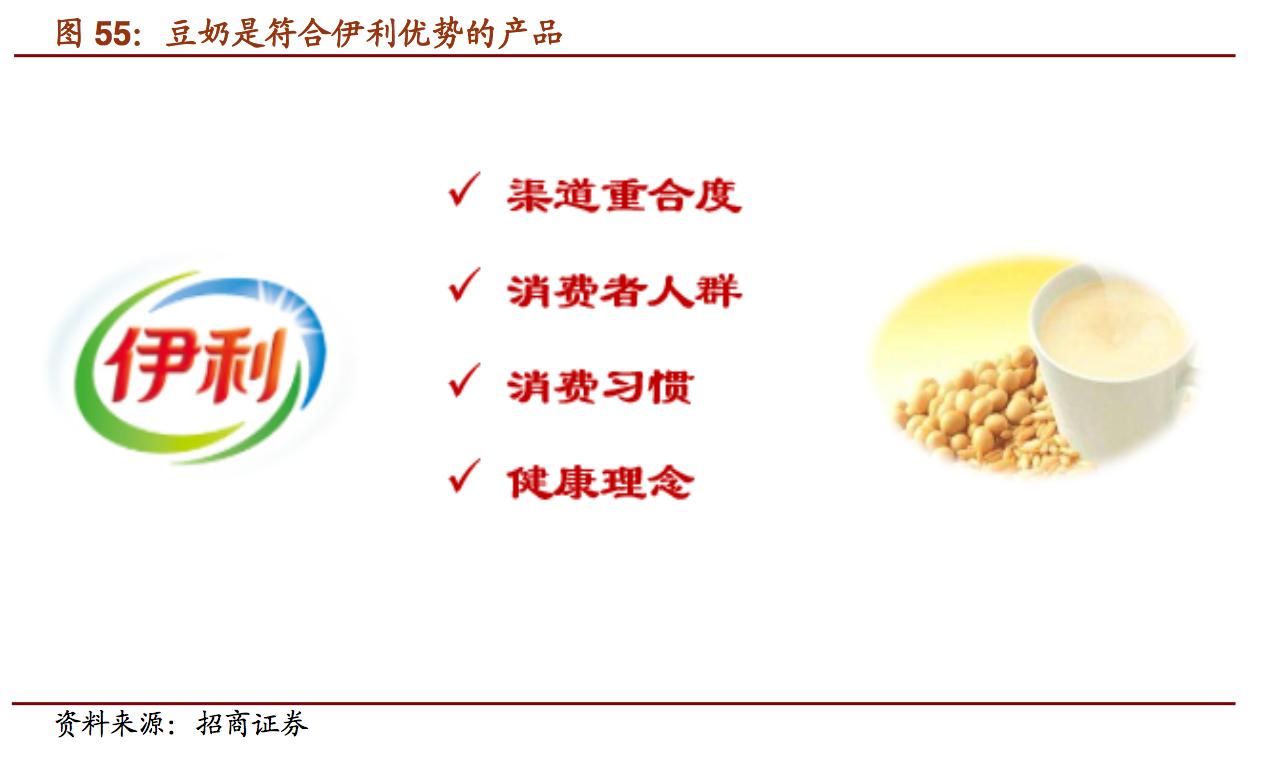 图 55：豆奶是符合伊利优势的产品

伊利

✓ 渠道重合度

✓ 消费者人群

✓ 消费习惯

✓ 健康理念

资料来源：招商证券